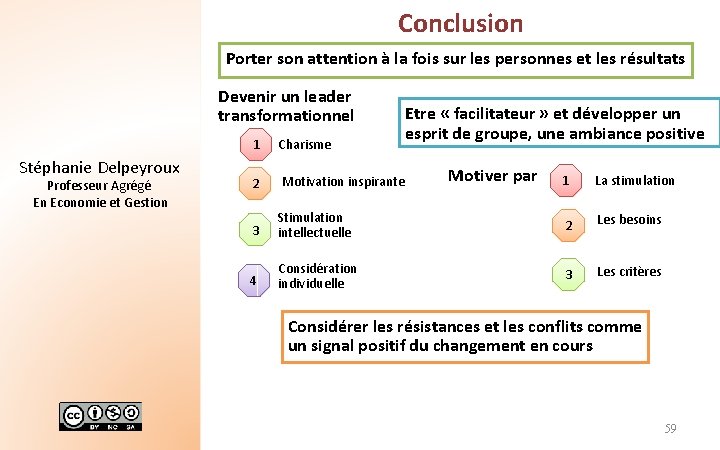 Stéphanie Delpeyroux
Professeur Agrégé
En Economie et Gestion

cc BY NC SA

Conclusion

Porter son attention à la fois sur les personnes et les résultats

Devenir un leader transformationnel

1 Charisme

2 Motivation inspirante

3 Stimulation intellectuelle

4 Considération individuelle

Etre « facilitateur » et développer un esprit de groupe, une ambiance positive

Motiver par

1 La stimulation

2 Les besoins

3 Les critères

Considérer les résistances et les conflits comme un signal positif du changement en cours

59